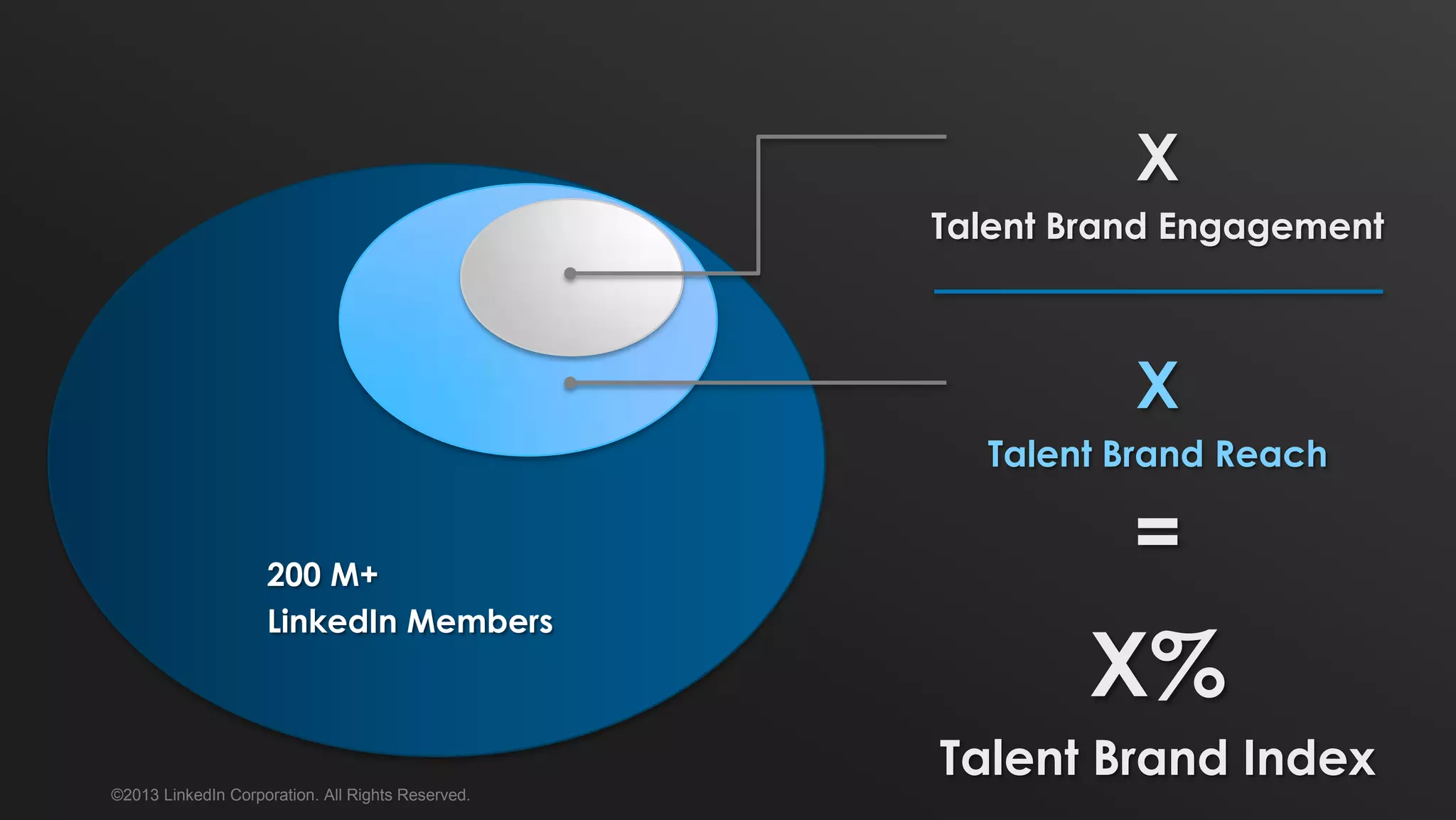 X
Talent Brand Engagement

X
Talent Brand Reach

=

X%
Talent Brand Index

200 M+
LinkedIn Members

©2013 LinkedIn Corporation. All Rights Reserved.